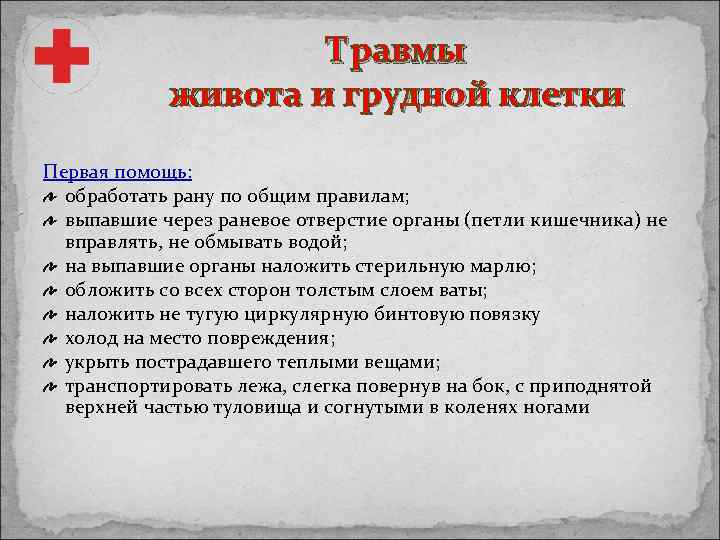 Травмы
живота и грудной клетки

Первая помощь:
- обработать рану по общим правилам;
- выпавшие через раневое отверстие органы (петли кишечника) не вправлять, не обмывать водой;
- на выпавшие органы наложить стерильную марлю;
- обложить со всех сторон толстым слоем ваты;
- наложить не тугую циркулярную бинтовую повязку
- холод на место повреждения;
- укрыть пострадавшего теплыми вещами;
- транспортировать лежа, слегка повернув на бок, с приподнятой верхней частью туловища и согнутыми в коленях ногами